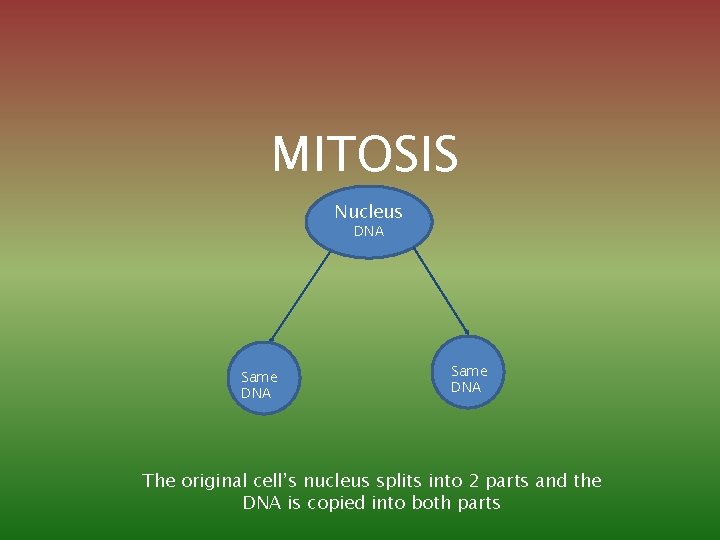 MITOSIS

Nucleus
DNA

Same
DNA

Same
DNA

The original cell's nucleus splits into 2 parts and the DNA is copied into both parts